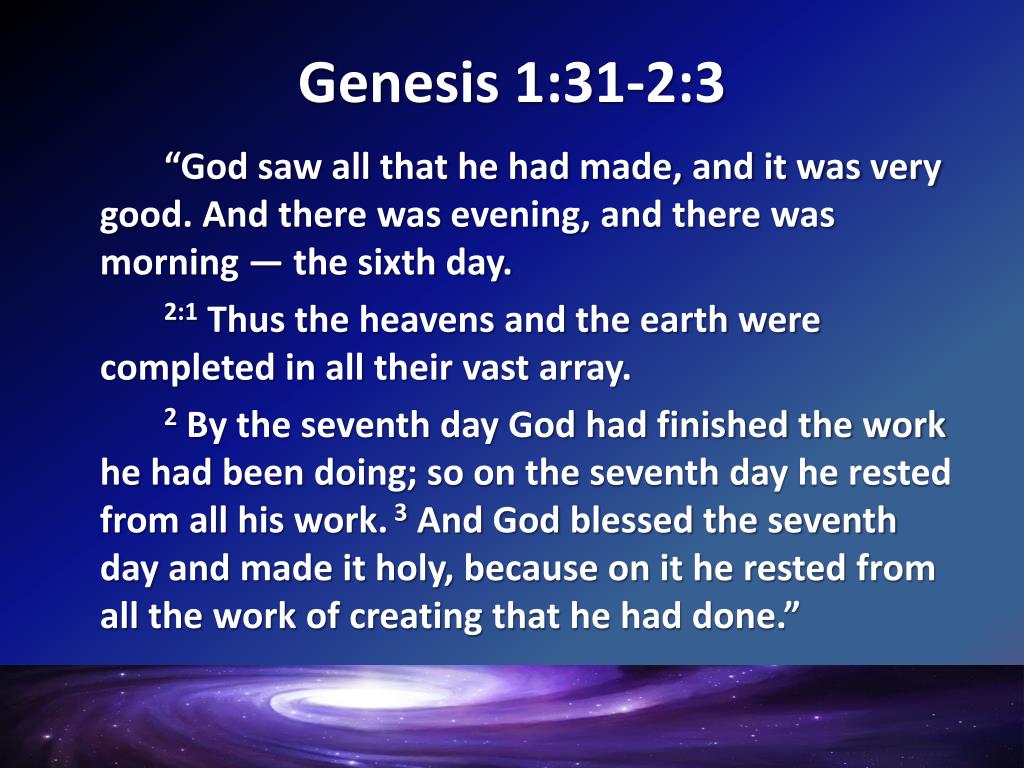 Genesis 1:31-2:3

"God saw all that he had made, and it was very good. And there was evening, and there was morning — the sixth day.

$^{2:1}$ Thus the heavens and the earth were completed in all their vast array.

$^{2}$ By the seventh day God had finished the work he had been doing; so on the seventh day he rested from all his work. $^{3}$ And God blessed the seventh day and made it holy, because on it he rested from all the work of creating that he had done."